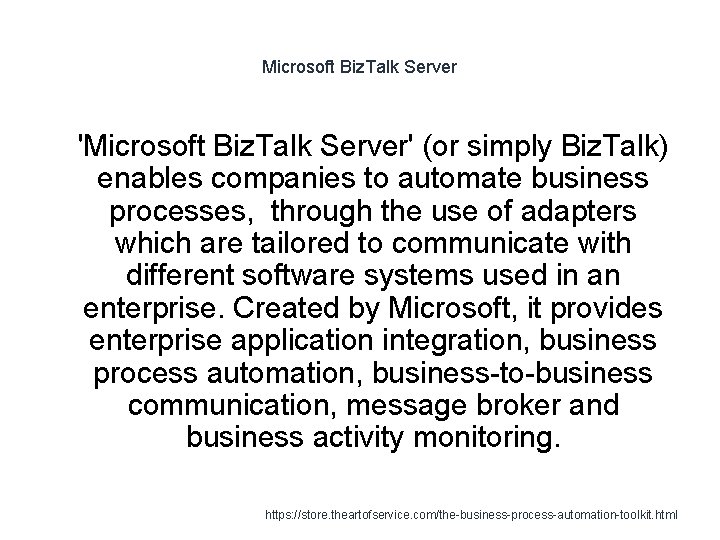 Microsoft BizTalk Server

'Microsoft BizTalk Server' (or simply BizTalk) enables companies to automate business processes,  through the use of adapters which are tailored to communicate with different software systems used in an enterprise. Created by Microsoft, it provides enterprise application integration, business process automation, business-to-business communication, message broker and business activity monitoring.

https://store.theartofservice.com/the-business-process-automation-toolkit.html